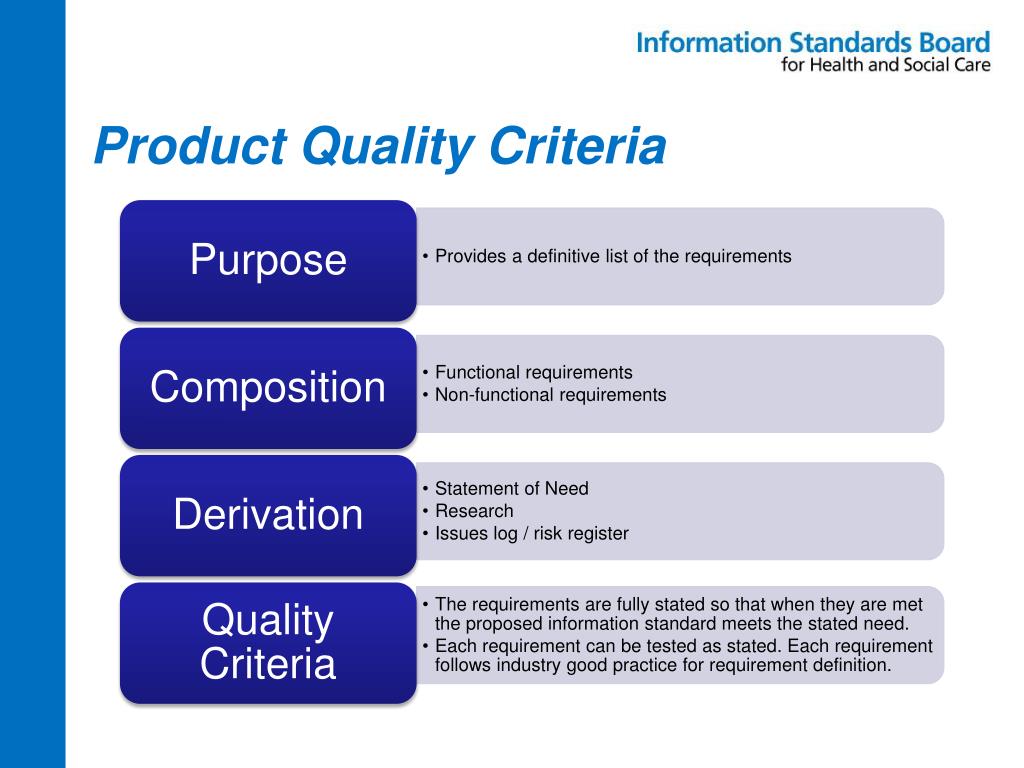 Information Standards Board
for Health and Social Care

Product Quality Criteria

Purpose

• Provides a definitive list of the requirements

Composition

• Functional requirements
• Non-functional requirements

Derivation

• Statement of Need
• Research
• Issues log / risk register

Quality Criteria

• The requirements are fully stated so that when they are met the proposed information standard meets the stated need.
• Each requirement can be tested as stated. Each requirement follows industry good practice for requirement definition.